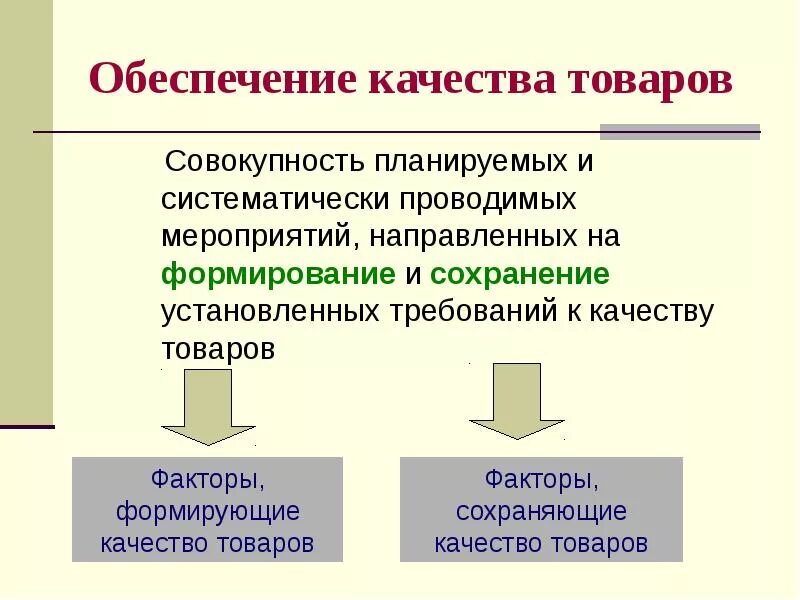 Обеспечение качества товаров

Совокупность планируемых и систематически проводимых мероприятий, направленных на формирование и сохранение установленных требований к качеству товаров

Факторы, формирующие качество товаров

Факторы, сохраняющие качество товаров